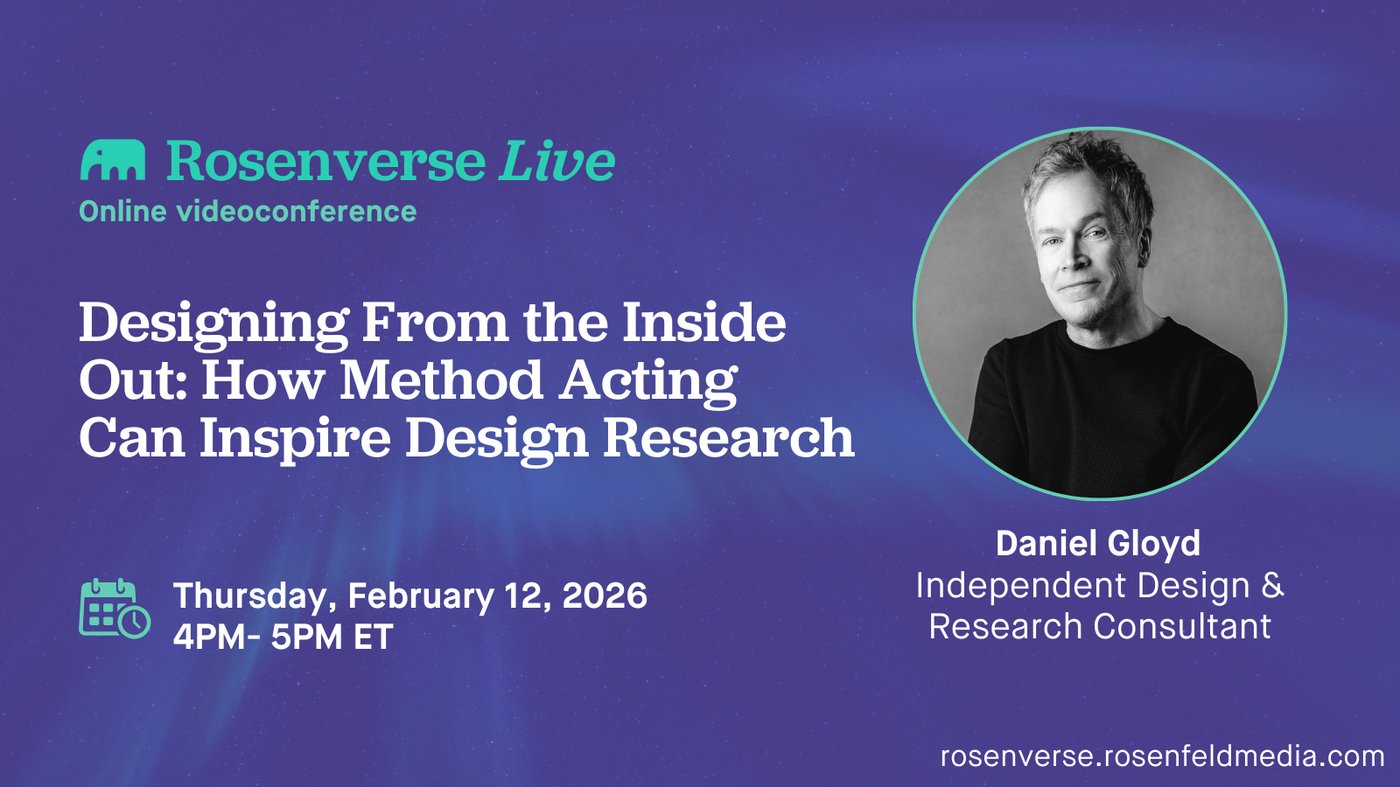 Rosenverse Live
Online videoconference

Designing From the Inside Out: How Method Acting Can Inspire Design Research

Thursday, February 12, 2026
4PM- 5PM ET

Daniel Gloyd
Independent Design & Research Consultant

rosenverse.rosenfeldmedia.com